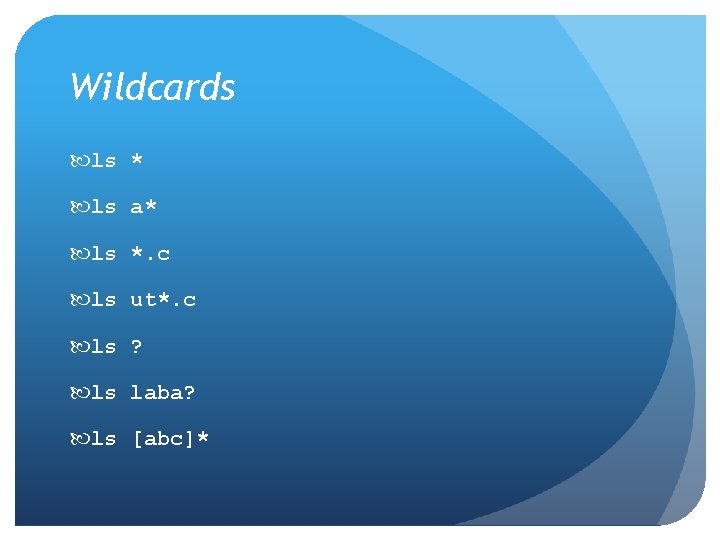 Wildcards

ls *

ls a*

ls *.c

ls ut*.c

ls ?

ls laba?

ls [abc]*